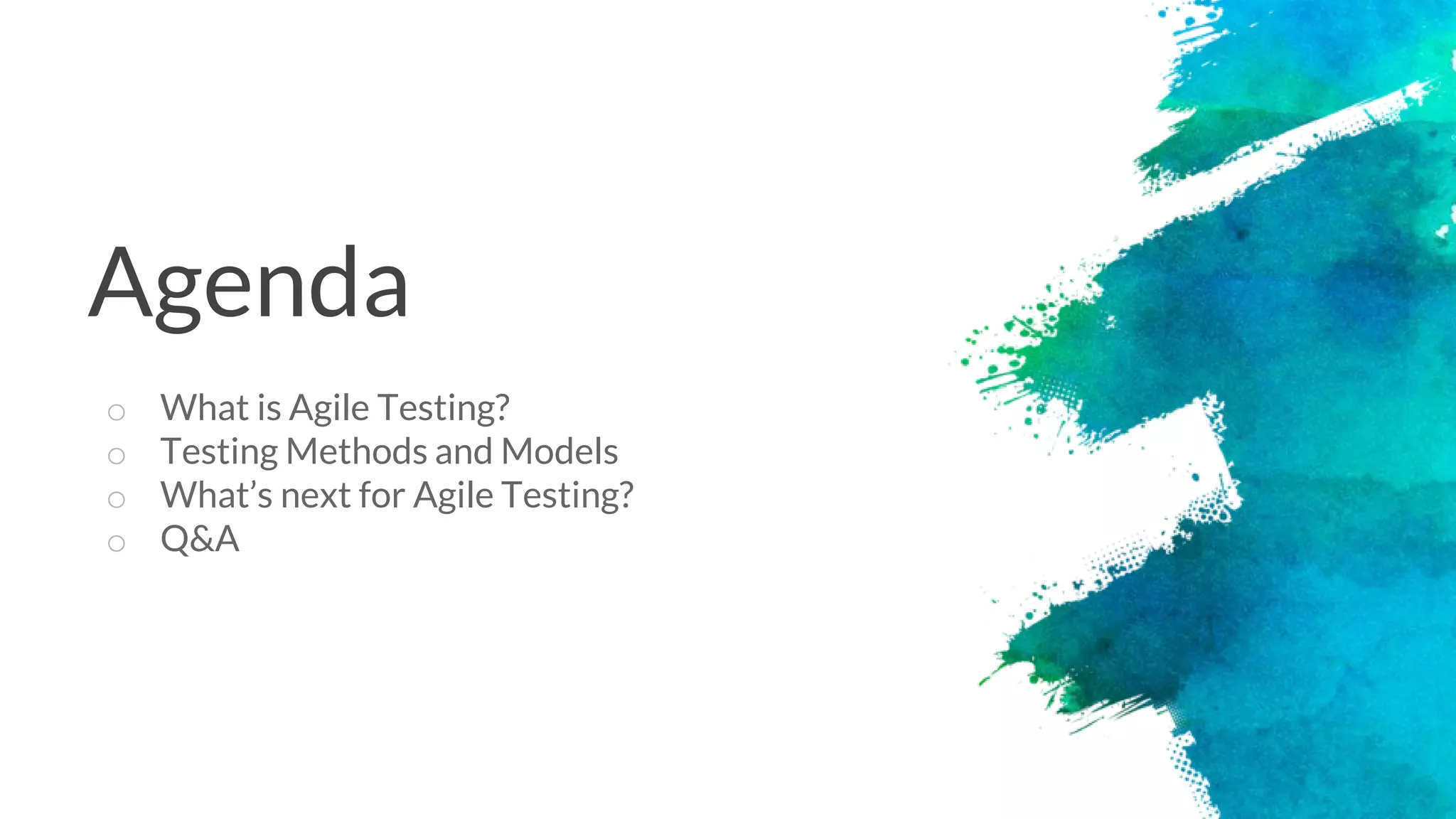 Agenda

○ What is Agile Testing?
○ Testing Methods and Models
○ What’s next for Agile Testing?
○ Q&A